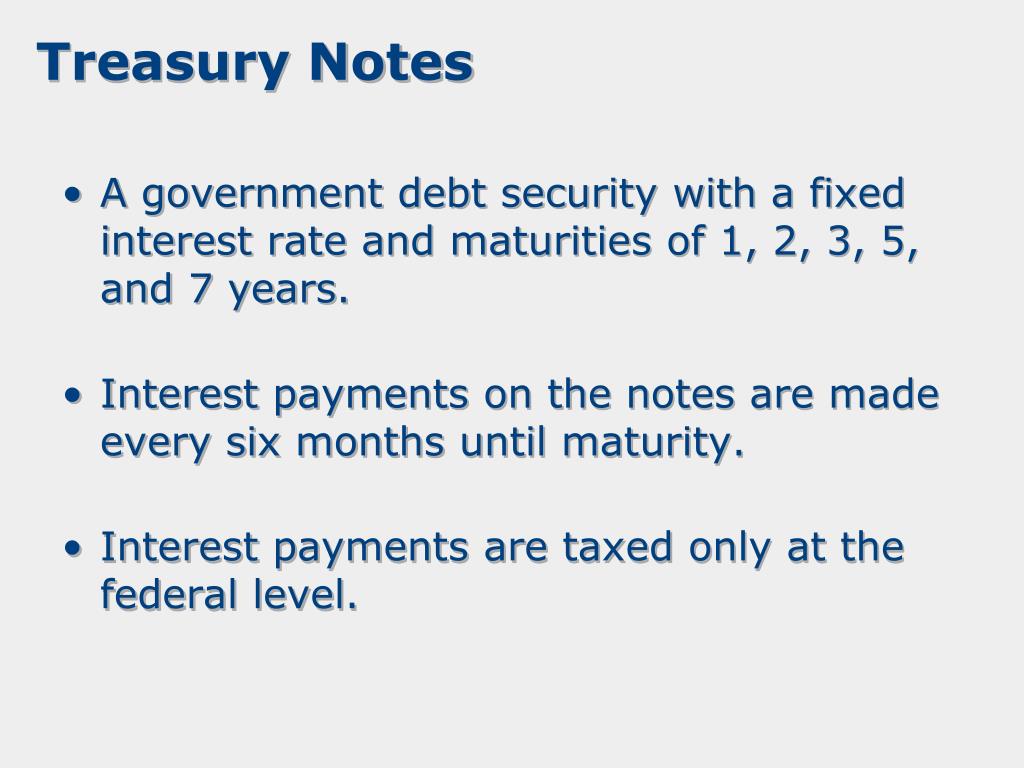 Treasury Notes

• A government debt security with a fixed interest rate and maturities of 1, 2, 3, 5, and 7 years.

• Interest payments on the notes are made every six months until maturity.

• Interest payments are taxed only at the federal level.